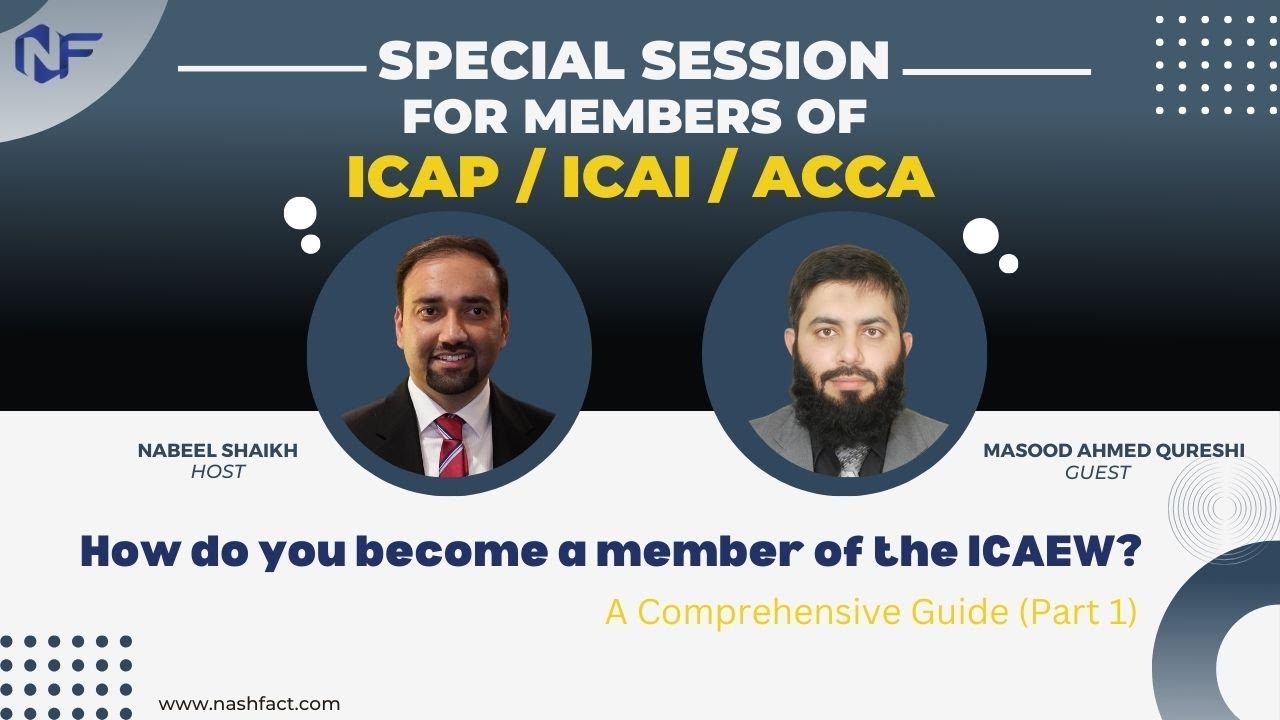 NF

SPECIAL SESSION
FOR MEMBERS OF
ICAP / ICAI / ACCA

NABEEL SHAIKH
HOST

MASOOD AHMED QURESHI
GUEST

How do you become a member of the ICAEW?

A Comprehensive Guide (Part 1)

www.nashfact.com